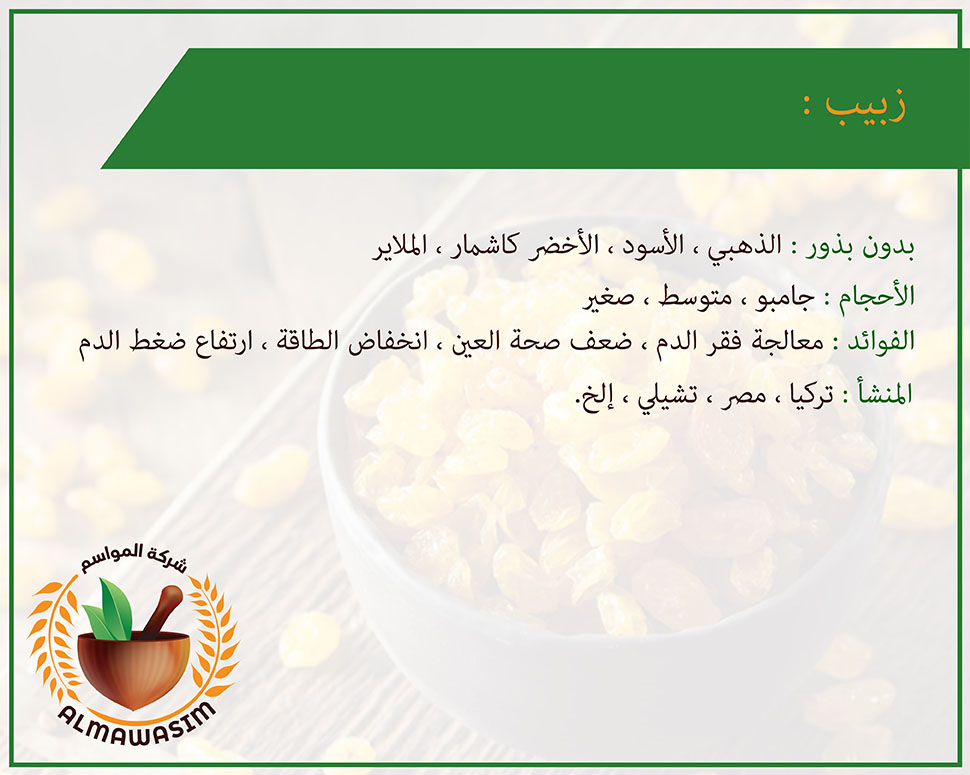 زبيب :

بدون بذور : الذهبي ، الأسود ، الأخضر كاشمار ، الملاير

الأحجام : جامبو ، متوسط ، صغير

الفوائد : معالجة فقر الدم ، ضعف صحة العين ، انخفاض الطاقة ، ارتفاع ضغط الدم

المنشأ : تركيا ، مصر ، تشيلي ، إلخ.

شركة المواسم

ALMAWASIM